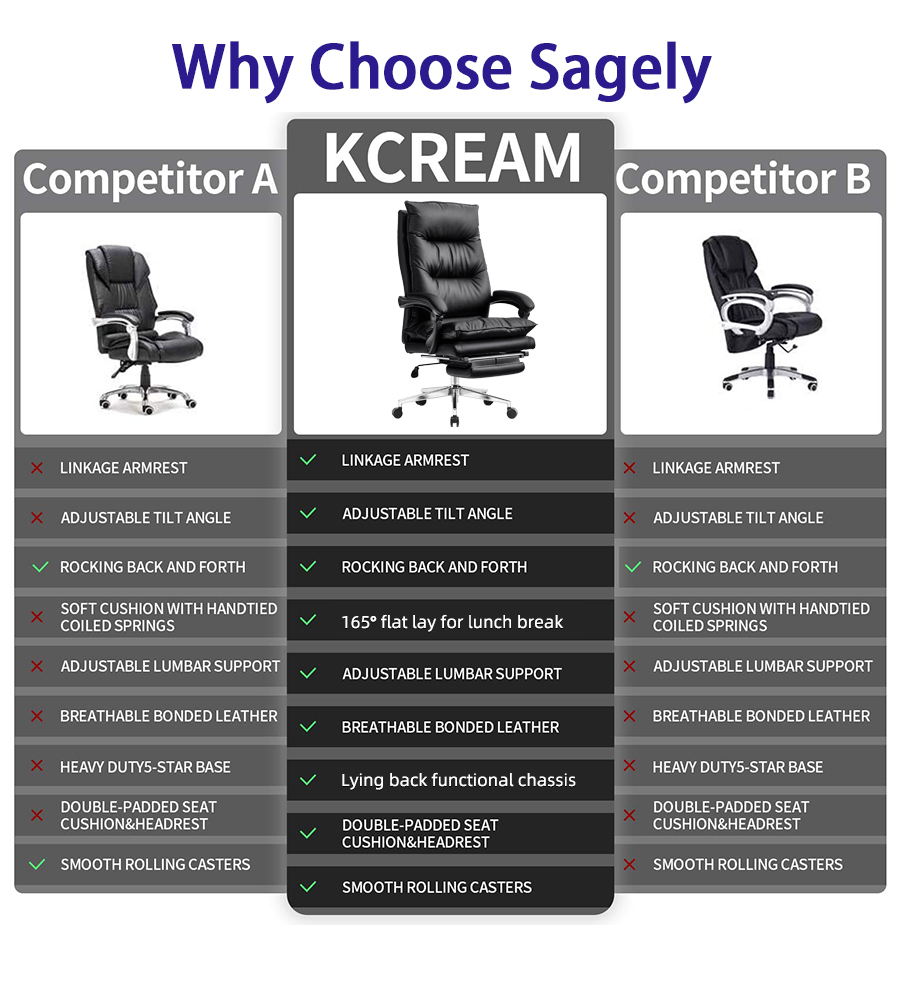 Why Choose Sagely

Competitor A

✕ LINKAGE ARMREST
✕ ADJUSTABLE TILT ANGLE
✓ ROCKING BACK AND FORTH
✕ SOFT CUSHION WITH HANDTIED COILED SPRINGS
✕ ADJUSTABLE LUMBAR SUPPORT
✕ BREATHABLE BONDED LEATHER
✕ HEAVY DUTY5-STAR BASE
✕ DOUBLE-PADDED SEAT CUSHION&HEADREST
✓ SMOOTH ROLLING CASTERS

KCREAM

✓ LINKAGE ARMREST
✓ ADJUSTABLE TILT ANGLE
✓ ROCKING BACK AND FORTH
✓ 165° flat lay for lunch break
✓ ADJUSTABLE LUMBAR SUPPORT
✓ BREATHABLE BONDED LEATHER
✓ Lying back functional chassis
✓ DOUBLE-PADDED SEAT CUSHION&HEADREST
✓ SMOOTH ROLLING CASTERS

Competitor B

✕ LINKAGE ARMREST
✕ ADJUSTABLE TILT ANGLE
✓ ROCKING BACK AND FORTH
✕ SOFT CUSHION WITH HANDTIED COILED SPRINGS
✕ ADJUSTABLE LUMBAR SUPPORT
✕ BREATHABLE BONDED LEATHER
✕ HEAVY DUTY5-STAR BASE
✕ DOUBLE-PADDED SEAT CUSHION&HEADREST
✕ SMOOTH ROLLING CASTERS